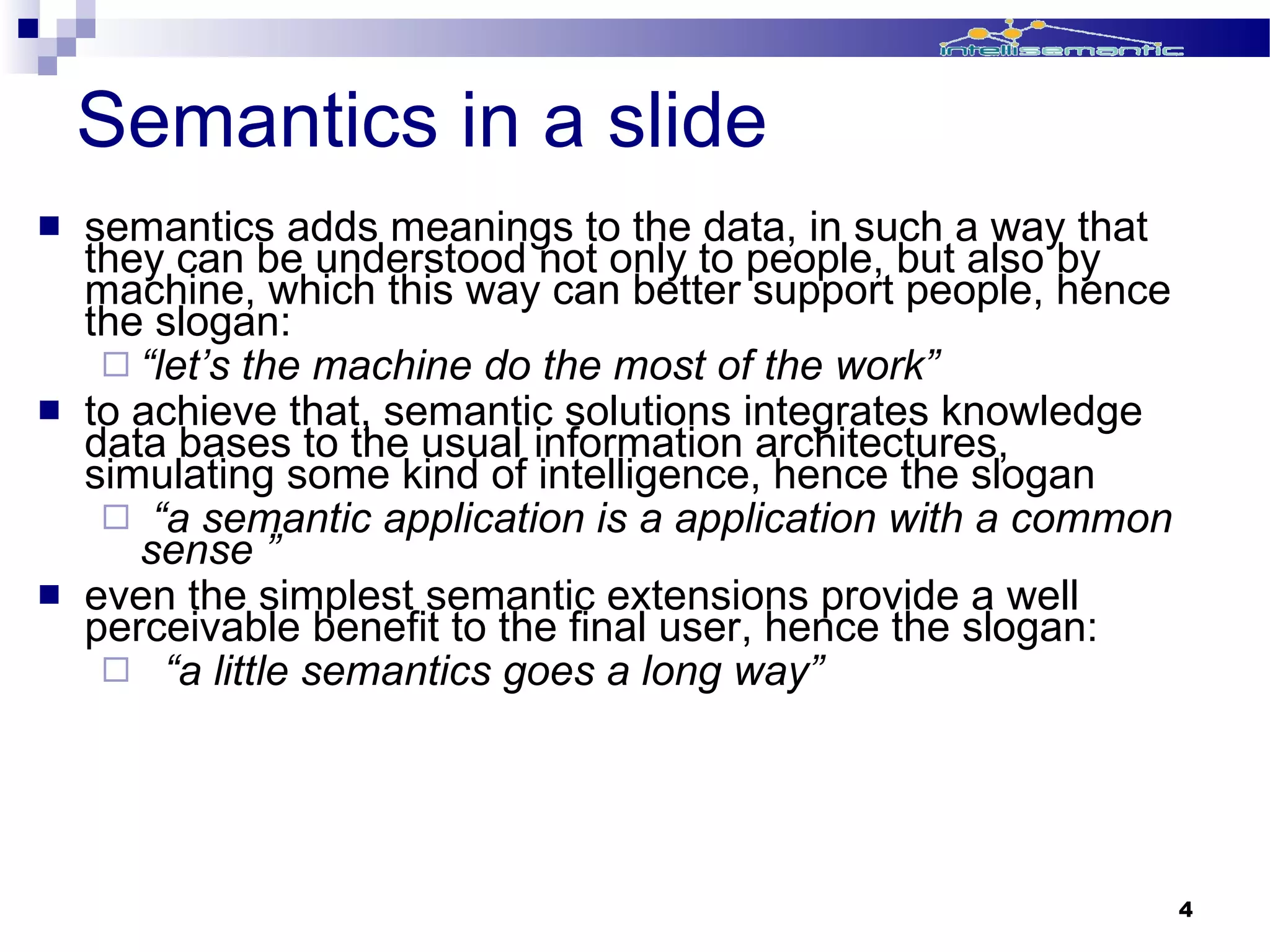 intellisemantic

Semantics in a slide

semantics adds meanings to the data, in such a way that they can be understood not only to people, but also by machine, which this way can better support people, hence the slogan:

“let’s the machine do the most of the work”

to achieve that, semantic solutions integrates knowledge data bases to the usual information architectures, simulating some kind of intelligence, hence the slogan

“a semantic application is a application with a common sense ”

even the simplest semantic extensions provide a well perceivable benefit to the final user, hence the slogan:

“a little semantics goes a long way”

4